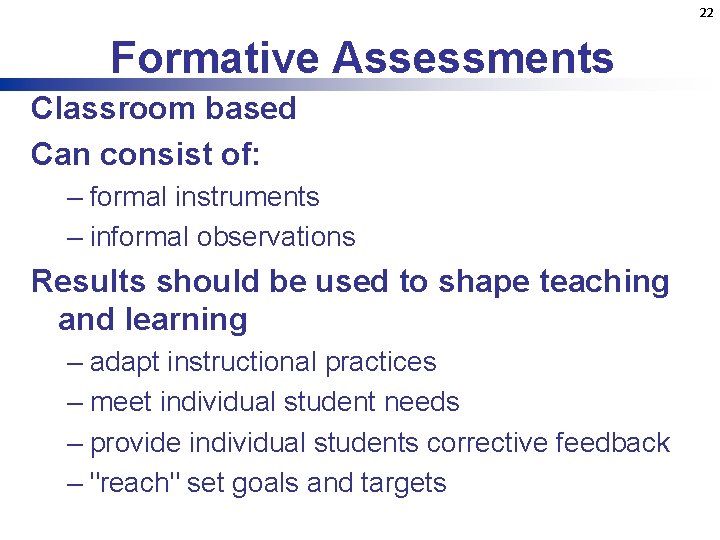 22

Formative Assessments

Classroom based

Can consist of:

– formal instruments

– informal observations

Results should be used to shape teaching and learning

– adapt instructional practices

– meet individual student needs

– provide individual students corrective feedback

– "reach" set goals and targets